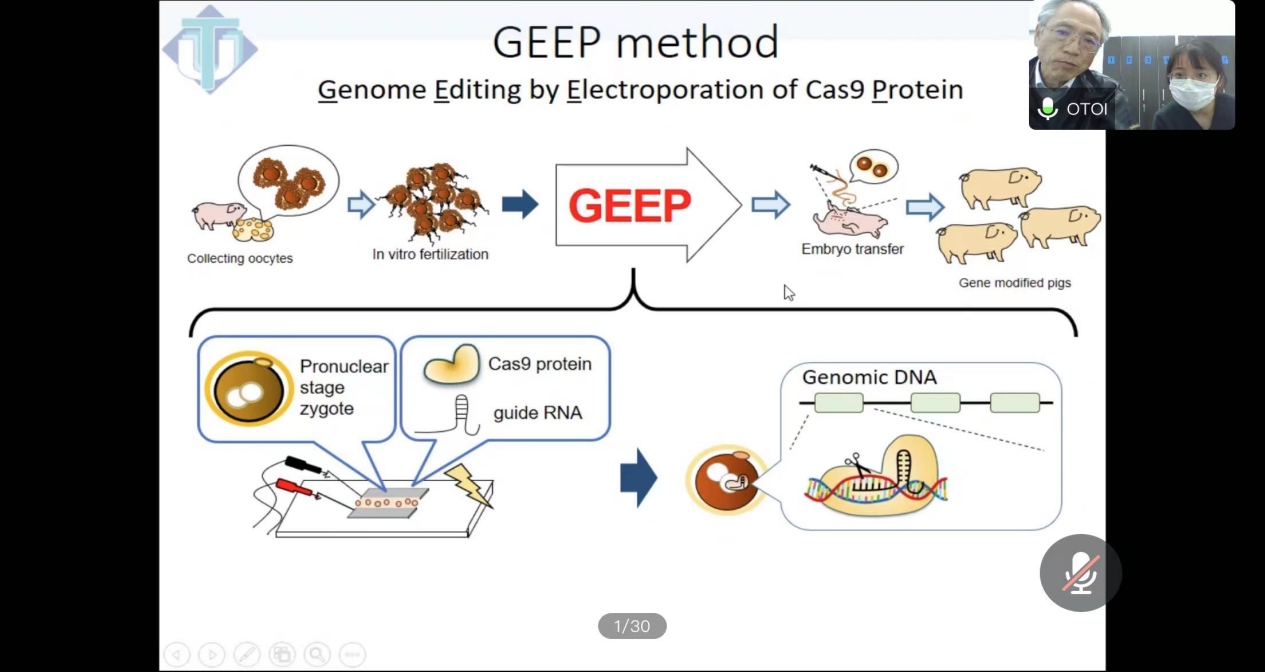 GEEP method
Genome Editing by Electroporation of Cas9 Protein

OTOI

Collecting oocytes
In vitro fertilization
GEEP
Embryo transfer
Gene modified pigs

Pronuclear stage zygote
Cas9 protein
guide RNA
Genomic DNA

1/30